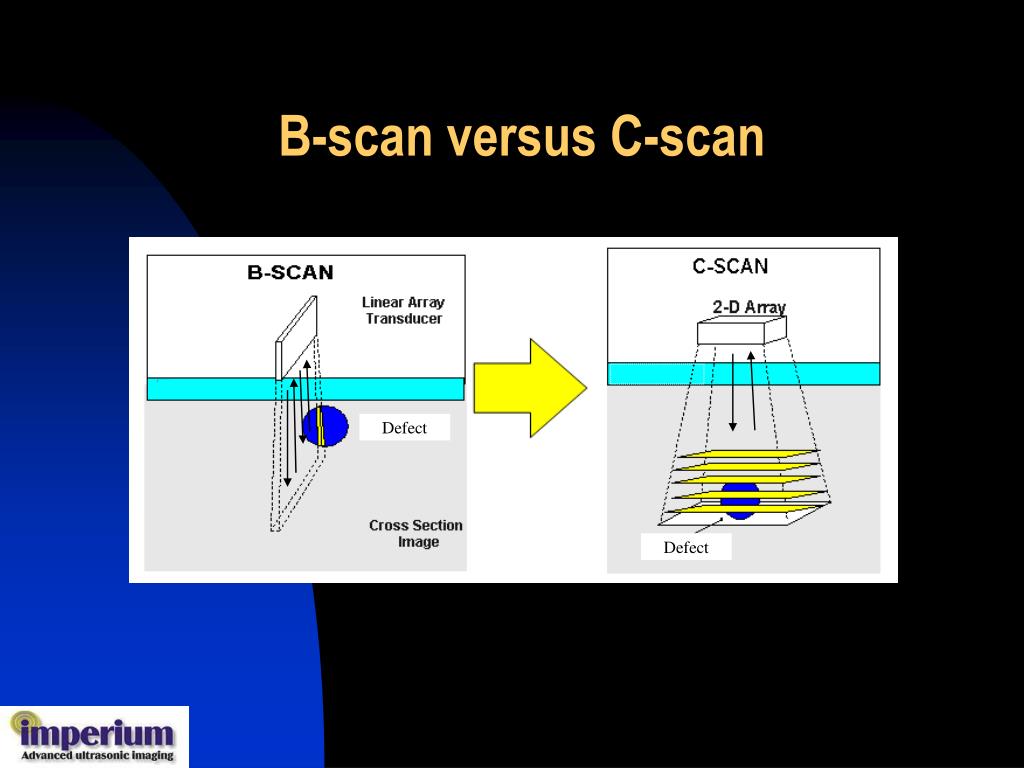 B-scan versus C-scan

B-SCAN

Linear Array Transducer

Defect

Cross Section Image

C-SCAN

2-D Array

Defect

imperium
Advanced ultrasonic imaging